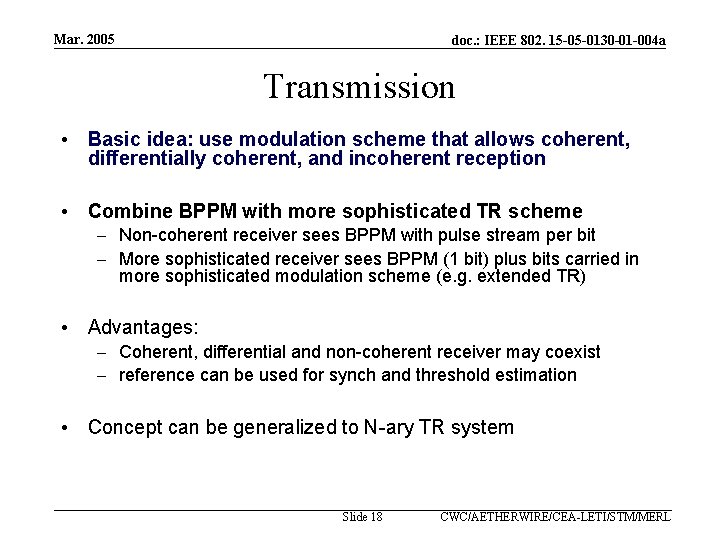 Mar. 2005

doc.: IEEE 802. 15-05-0130-01-004a

Transmission

• Basic idea: use modulation scheme that allows coherent, differentially coherent, and incoherent reception

• Combine BPPM with more sophisticated TR scheme
– Non-coherent receiver sees BPPM with pulse stream per bit
– More sophisticated receiver sees BPPM (1 bit) plus bits carried in more sophisticated modulation scheme (e.g. extended TR)

• Advantages:
– Coherent, differential and non-coherent receiver may coexist
– reference can be used for synch and threshold estimation

• Concept can be generalized to N-ary TR system

Slide 18

CWC/AETHERWIRE/CEA-LETI/STM/MERL